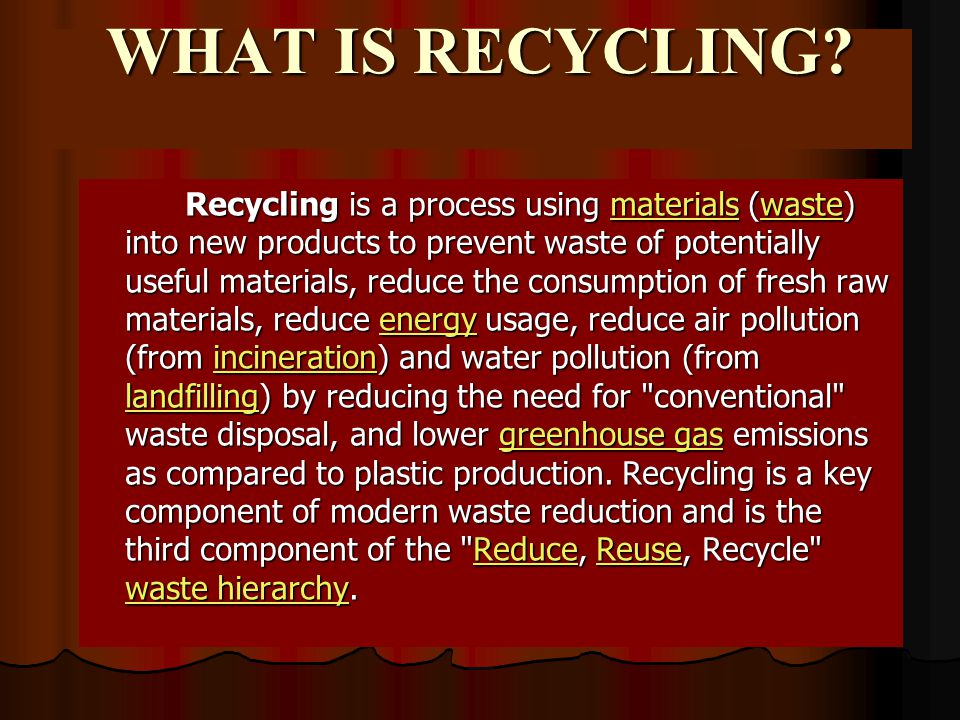 WHAT IS RECYCLING?

Recycling is a process using materials (waste) into new products to prevent waste of potentially useful materials, reduce the consumption of fresh raw materials, reduce energy usage, reduce air pollution (from incineration) and water pollution (from landfilling) by reducing the need for "conventional" waste disposal, and lower greenhouse gas emissions as compared to plastic production. Recycling is a key component of modern waste reduction and is the third component of the "Reduce, Reuse, Recycle" waste hierarchy.